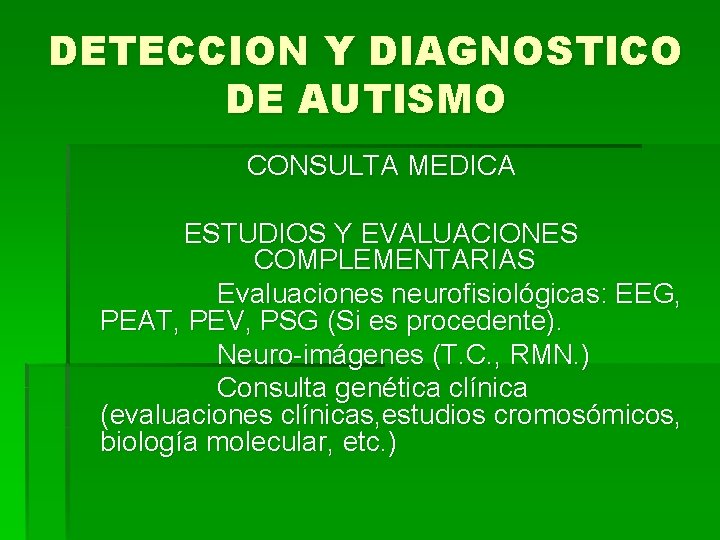 DETECCION Y DIAGNOSTICO DE AUTISMO

CONSULTA MEDICA

ESTUDIOS Y EVALUACIONES COMPLEMENTARIAS

Evaluaciones neurofisiológicas: EEG, PEAT, PEV, PSG (Si es procedente).

Neuro-imágenes (T.C., RMN.)

Consulta genética clínica (evaluaciones clínicas,estudios cromosómicos, biología molecular, etc.)